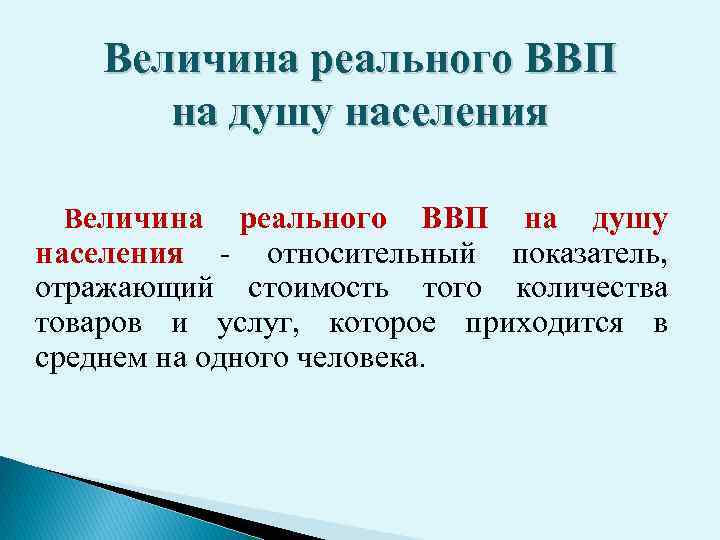 Величина реального ВВП на душу населения

Величина реального ВВП на душу населения - относительный показатель, отражающий стоимость того количества товаров и услуг, которое приходится в среднем на одного человека.